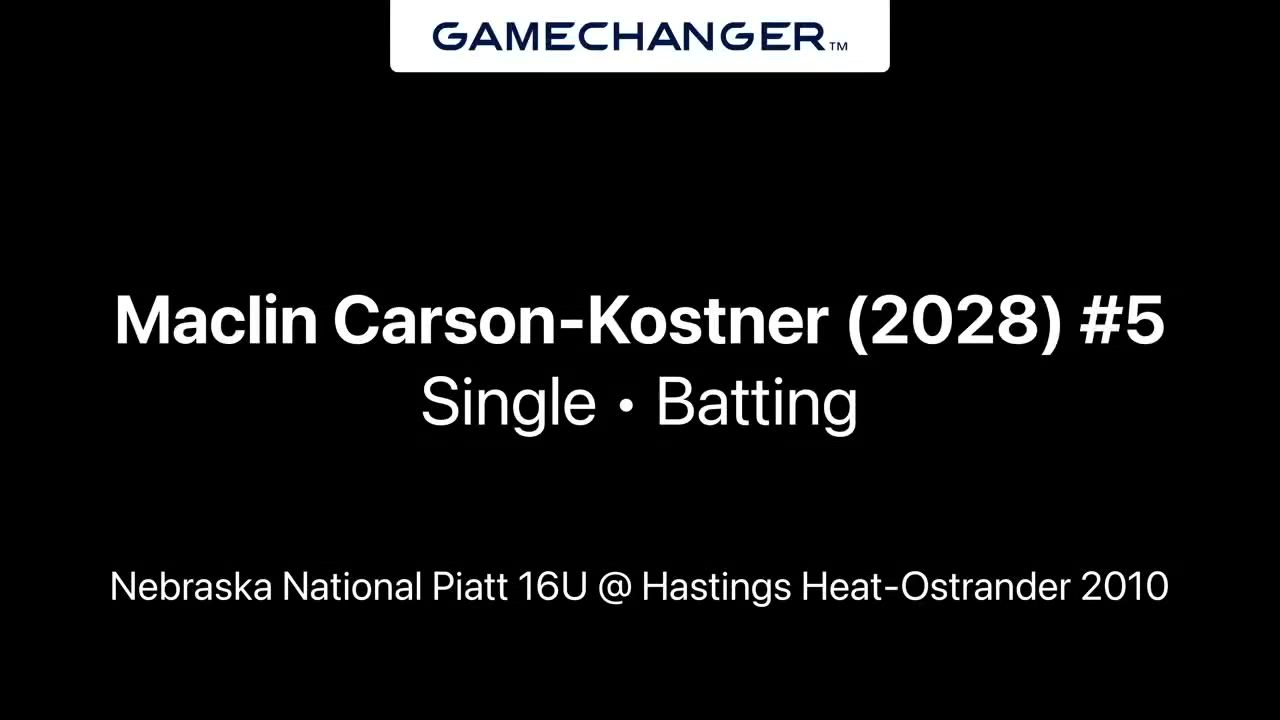 GAMECHANGER™

Maclin Carson-Kostner (2028) #5
Single • Batting

Nebraska National Piatt 16U @ Hastings Heat-Ostrander 2010